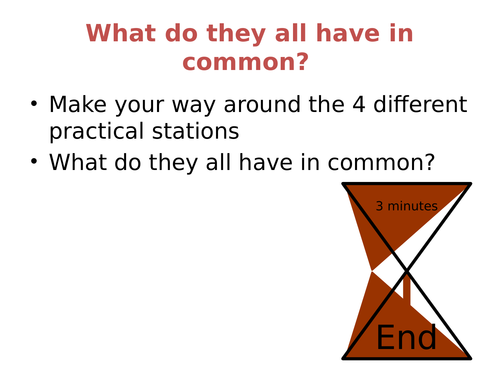 What do they all have in common?

• Make your way around the 4 different practical stations
• What do they all have in common?

3 minutes

End